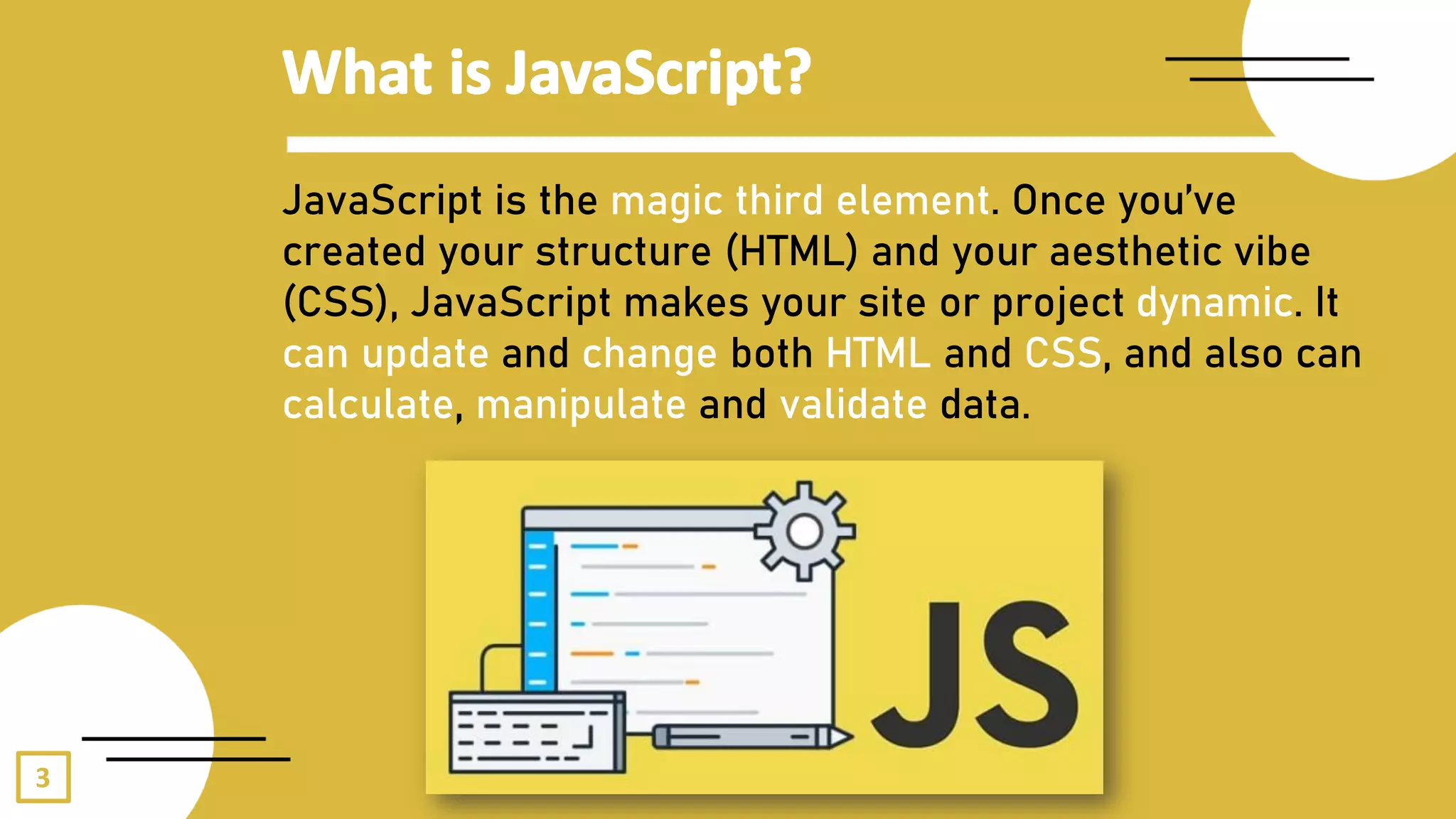 What is JavaScript?

JavaScript is the magic third element. Once you've created your structure (HTML) and your aesthetic vibe (CSS), JavaScript makes your site or project dynamic. It can update and change both HTML and CSS, and also can calculate, manipulate and validate data.

JS

3